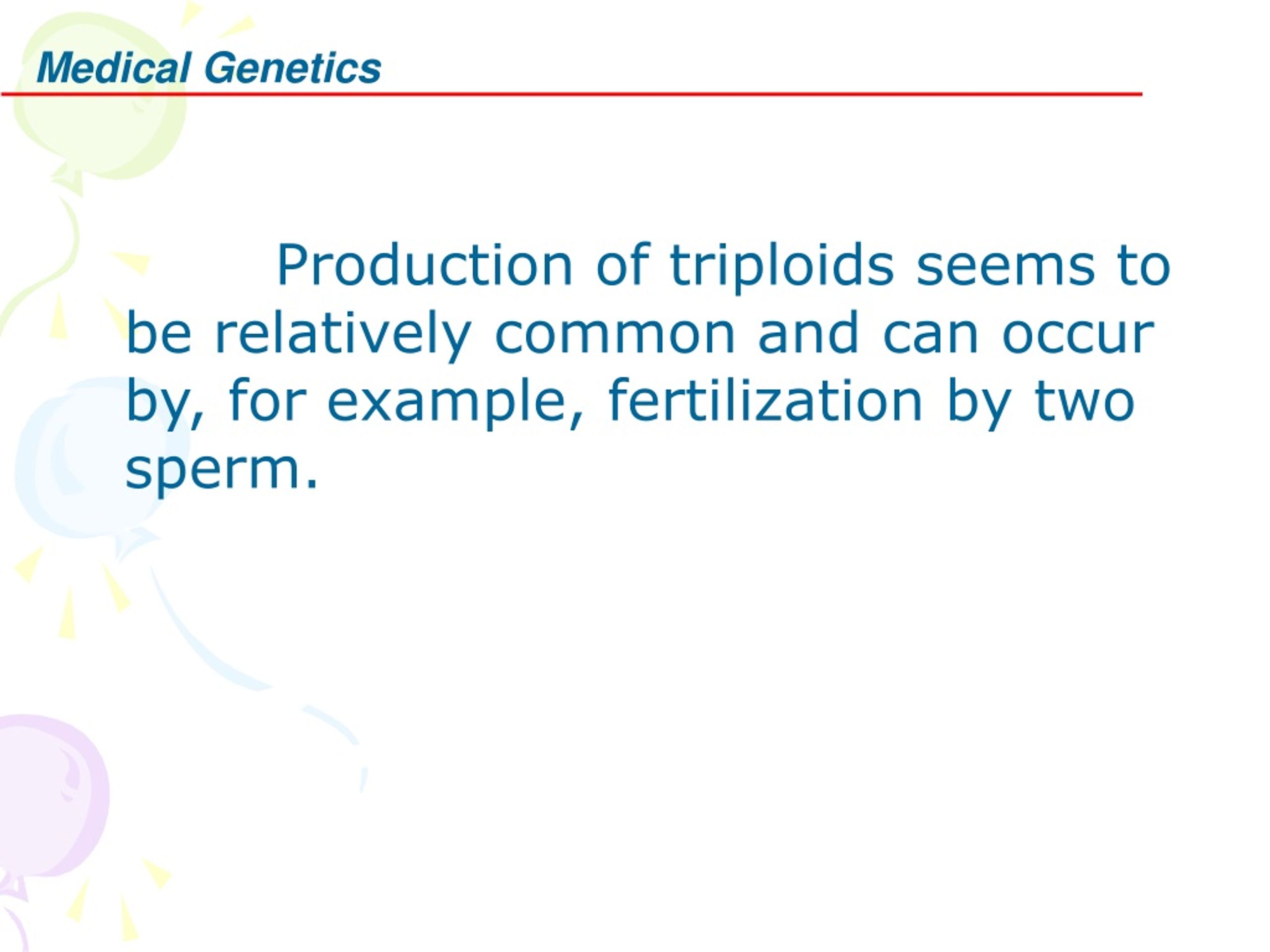 Medical Genetics

Production of triploids seems to be relatively common and can occur by, for example, fertilization by two sperm.